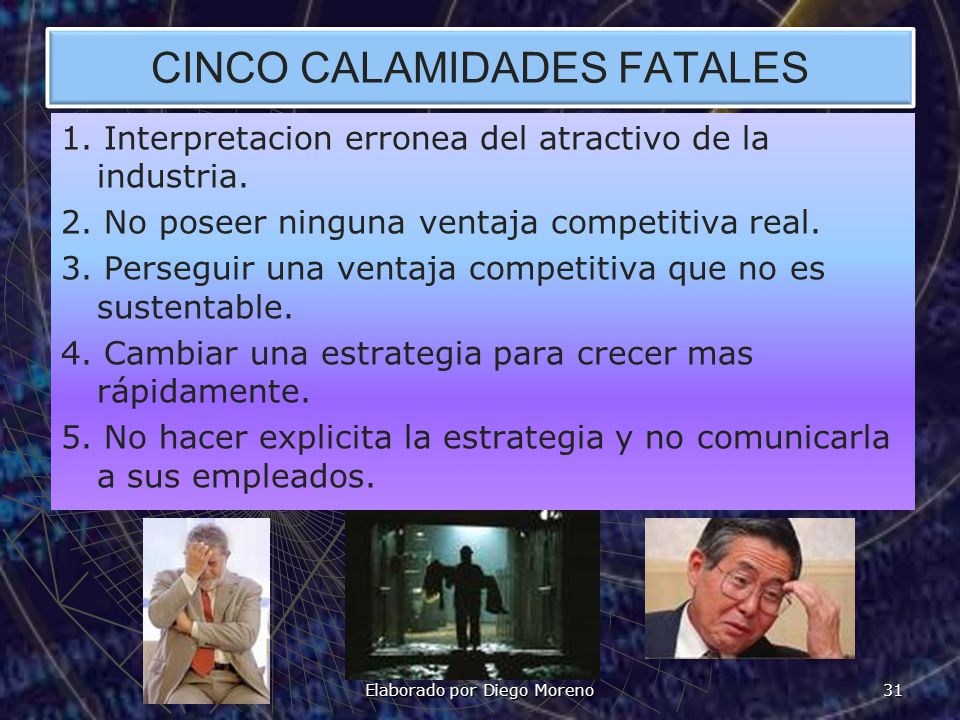 CINCO CALAMIDADES FATALES

1. Interpretacion erronea del atractivo de la industria.

2. No poseer ninguna ventaja competitiva real.

3. Perseguir una ventaja competitiva que no es sustentable.

4. Cambiar una estrategia para crecer mas rápidamente.

5. No hacer explicita la estrategia y no comunicarla a sus empleados.

Elaborado por Diego Moreno

31